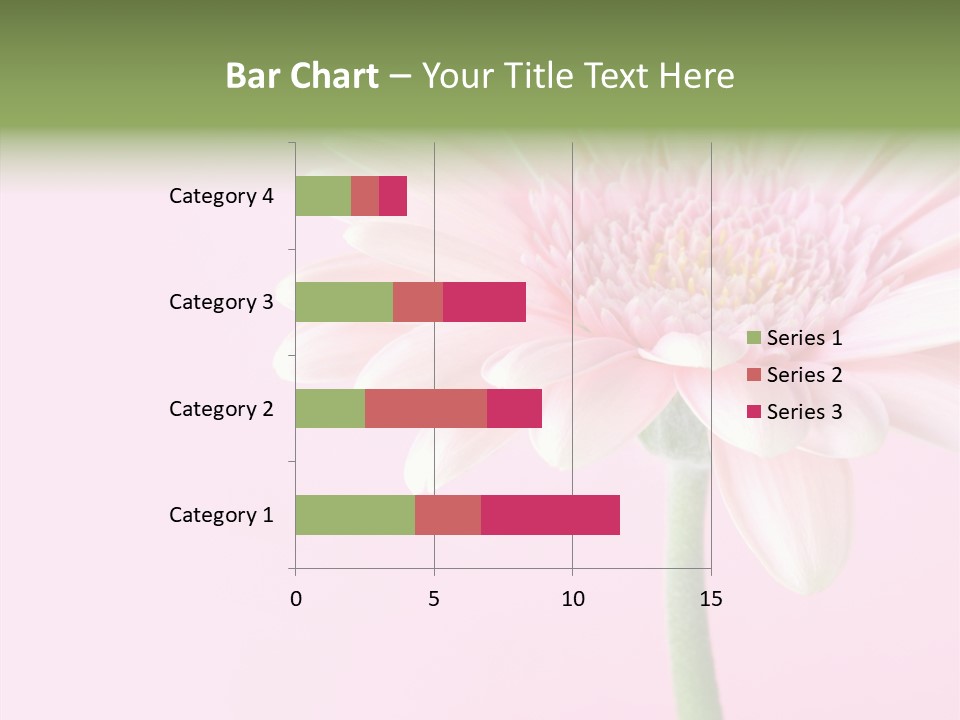 Bar Chart – Your Title Text Here

Category 4
Category 3
Category 2
Category 1

0
5
10
15

Series 1
Series 2
Series 3